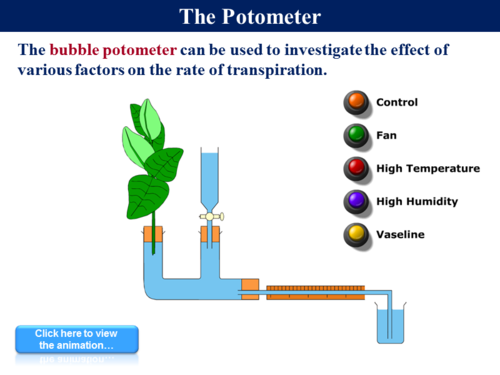 The Potometer

The bubble potometer can be used to investigate the effect of various factors on the rate of transpiration.

Control

Fan

High Temperature

High Humidity

Vaseline

Click here to view the animation…